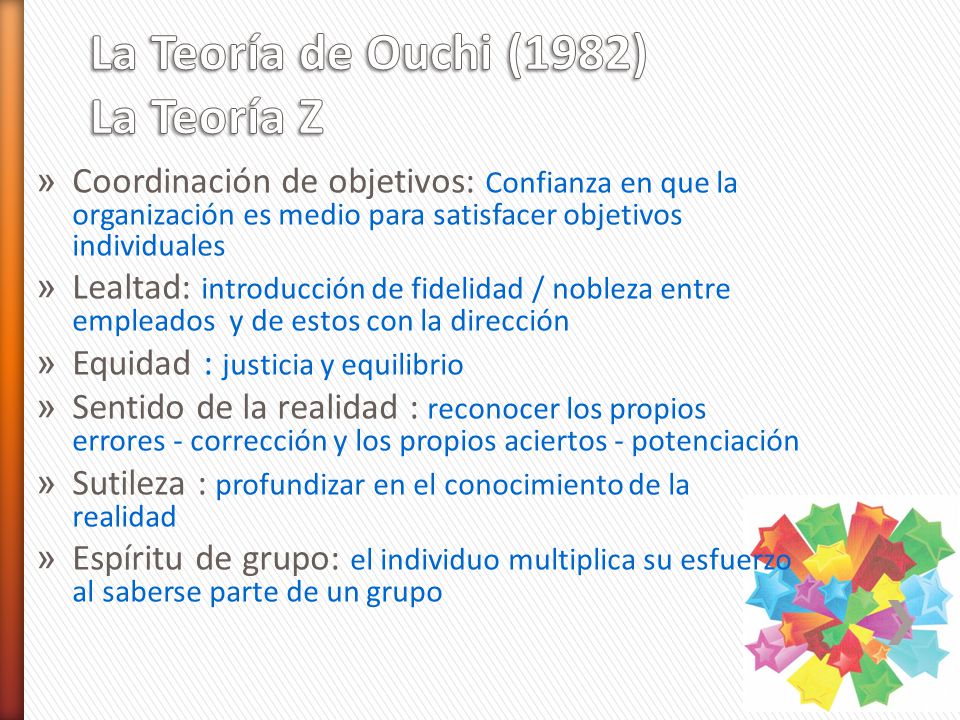 La Teoría de Ouchi (1982)
La Teoría Z

» Coordinación de objetivos: Confianza en que la organización es medio para satisfacer objetivos individuales
» Lealtad: introducción de fidelidad / nobleza entre empleados y de estos con la dirección
» Equidad : justicia y equilibrio
» Sentido de la realidad : reconocer los propios errores - corrección y los propios aciertos - potenciación
» Sutileza : profundizar en el conocimiento de la realidad
» Espíritu de grupo: el individuo multiplica su esfuerzo al saberse parte de un grupo